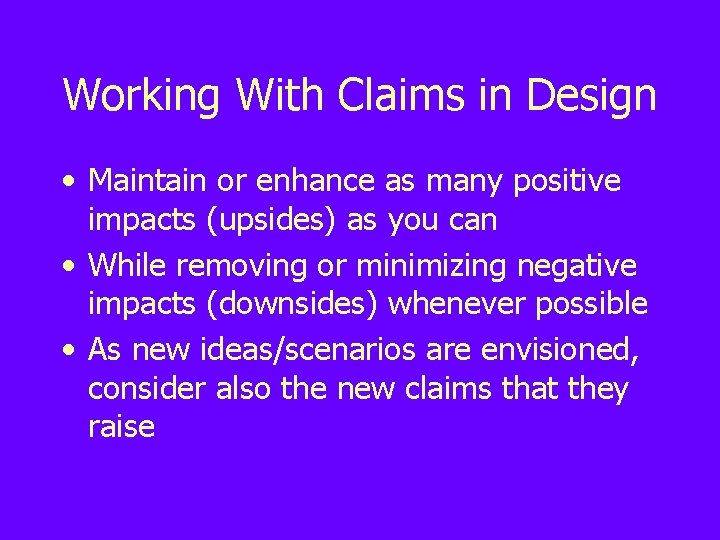 Working With Claims in Design

• Maintain or enhance as many positive impacts (upsides) as you can

• While removing or minimizing negative impacts (downsides) whenever possible

• As new ideas/scenarios are envisioned, consider also the new claims that they raise